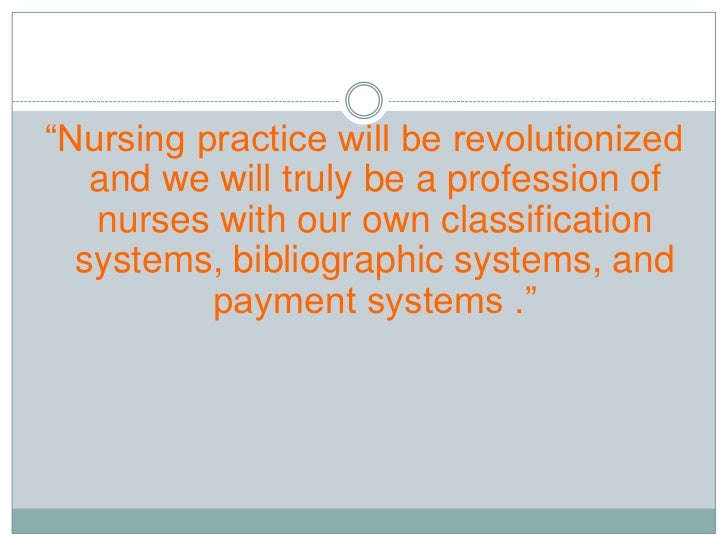 “Nursing practice will be revolutionized and we will truly be a profession of nurses with our own classification systems, bibliographic systems, and payment systems .”